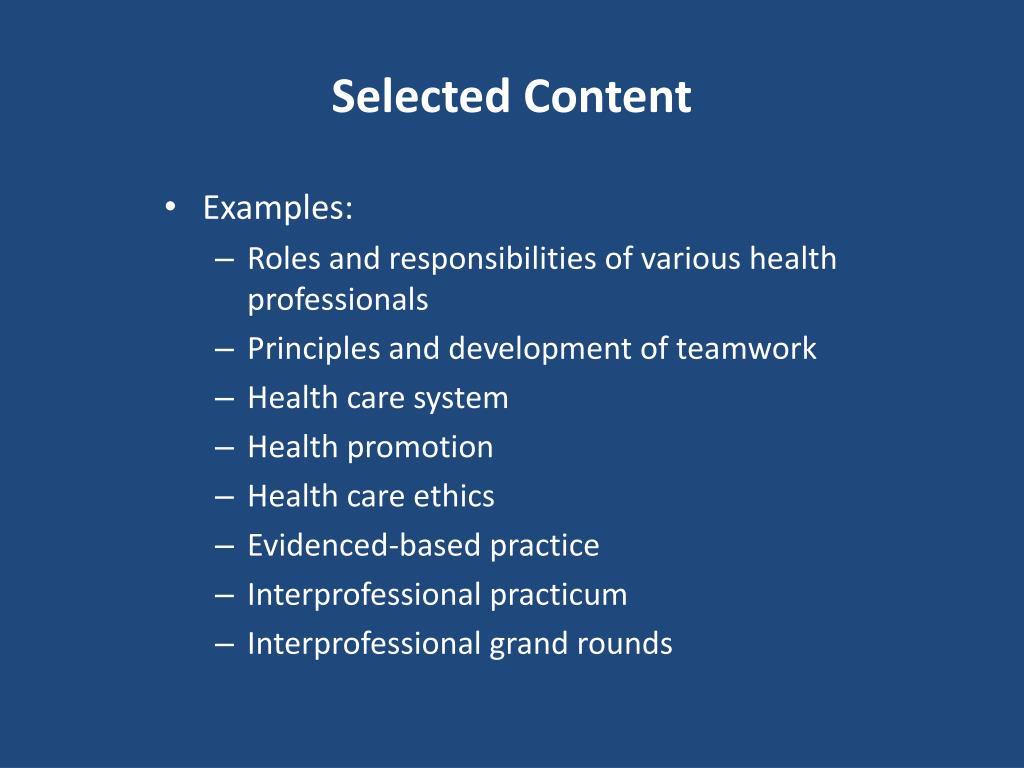 Selected Content

• Examples:
– Roles and responsibilities of various health professionals
– Principles and development of teamwork
– Health care system
– Health promotion
– Health care ethics
– Evidenced-based practice
– Interprofessional practicum
– Interprofessional grand rounds